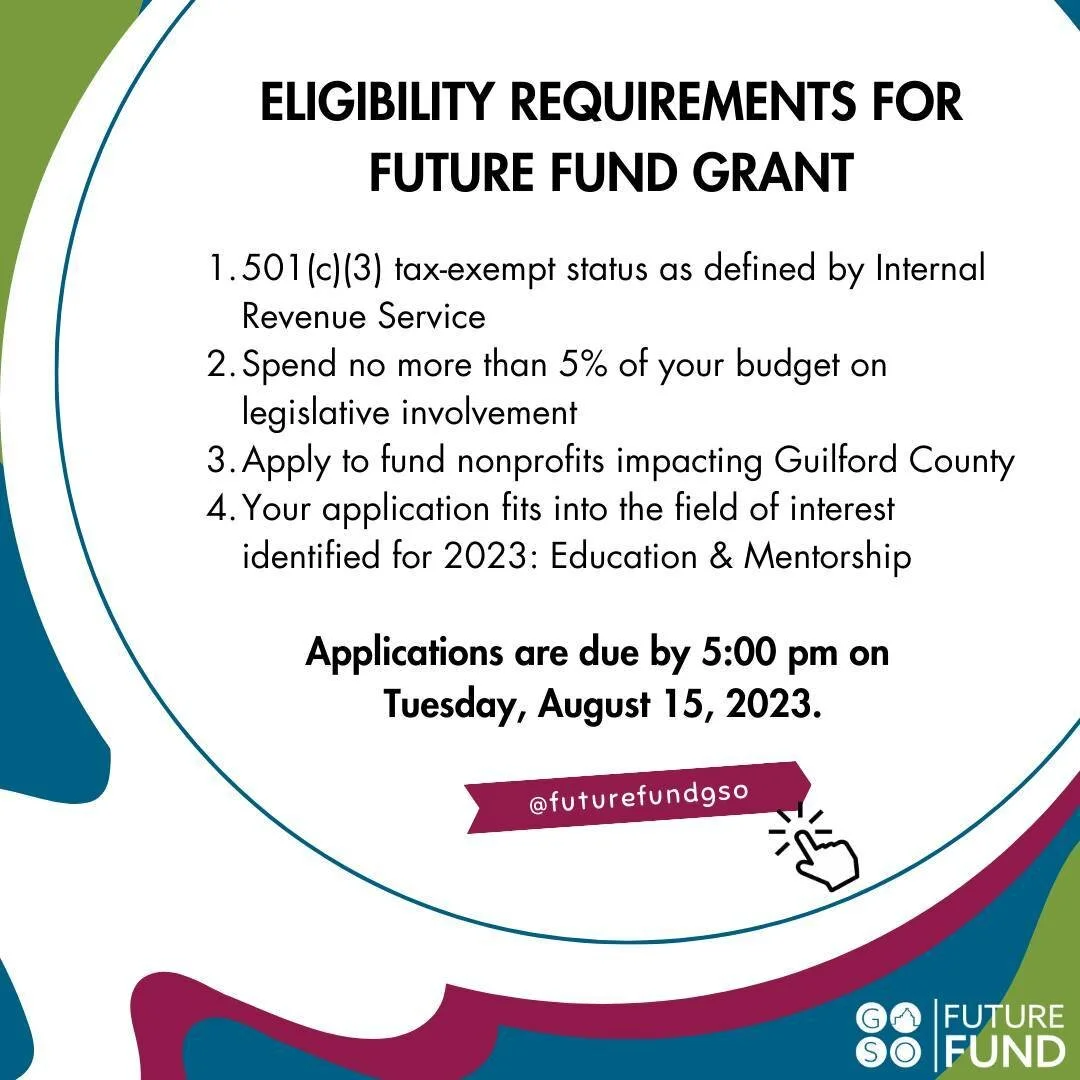 ELIGIBILITY REQUIREMENTS FOR FUTURE FUND GRANT

1. 501(c)(3) tax-exempt status as defined by Internal Revenue Service
2. Spend no more than 5% of your budget on legislative involvement
3. Apply to fund nonprofits impacting Guilford County
4. Your application fits into the field of interest identified for 2023: Education & Mentorship

Applications are due by 5:00 pm on Tuesday, August 15, 2023.

@futurefundgso

GSO FUTURE FUND